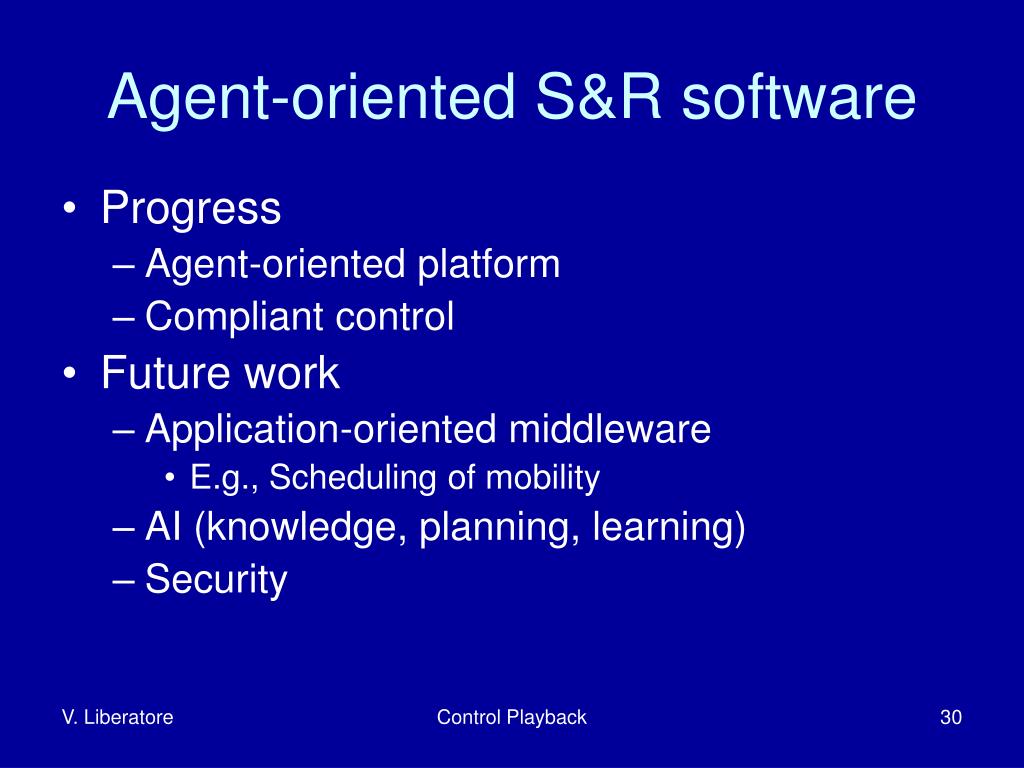 Agent-oriented S&R software

• Progress
– Agent-oriented platform
– Compliant control
• Future work
– Application-oriented middleware
• E.g., Scheduling of mobility
– AI (knowledge, planning, learning)
– Security

V. Liberatore

Control Playback

30